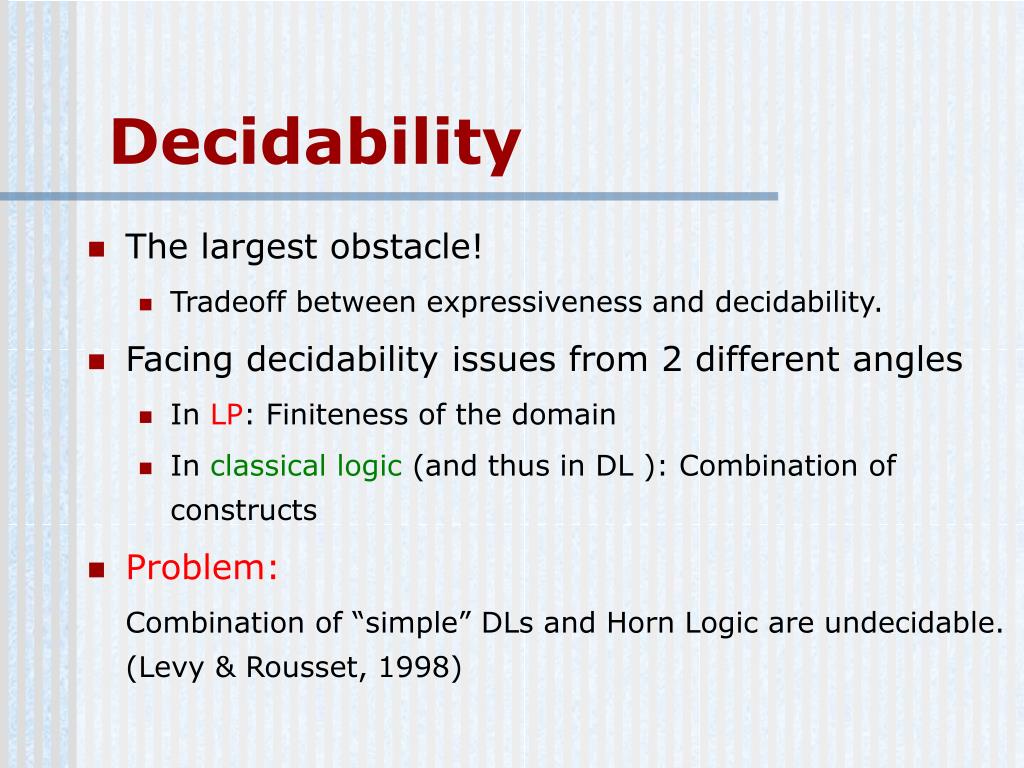 Decidability

The largest obstacle!

Tradeoff between expressiveness and decidability.

Facing decidability issues from 2 different angles

In LP: Finiteness of the domain

In classical logic (and thus in DL ): Combination of constructs

Problem:

Combination of “simple” DLs and Horn Logic are undecidable. (Levy & Rousset, 1998)